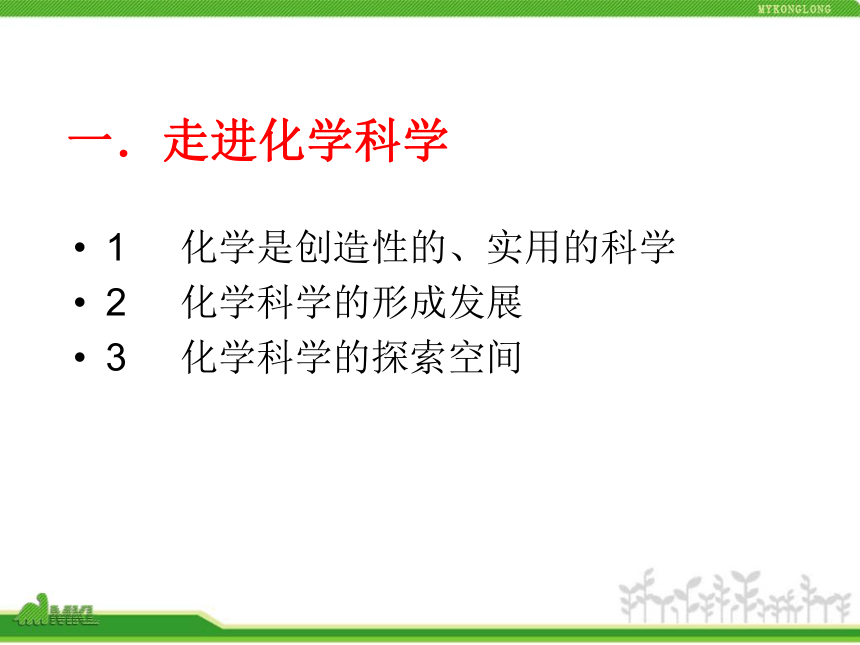 MYKONGLONG

一．走进化学科学

• 1　化学是创造性的、实用的科学
• 2　化学科学的形成发展
• 3　化学科学的探索空间

MKL